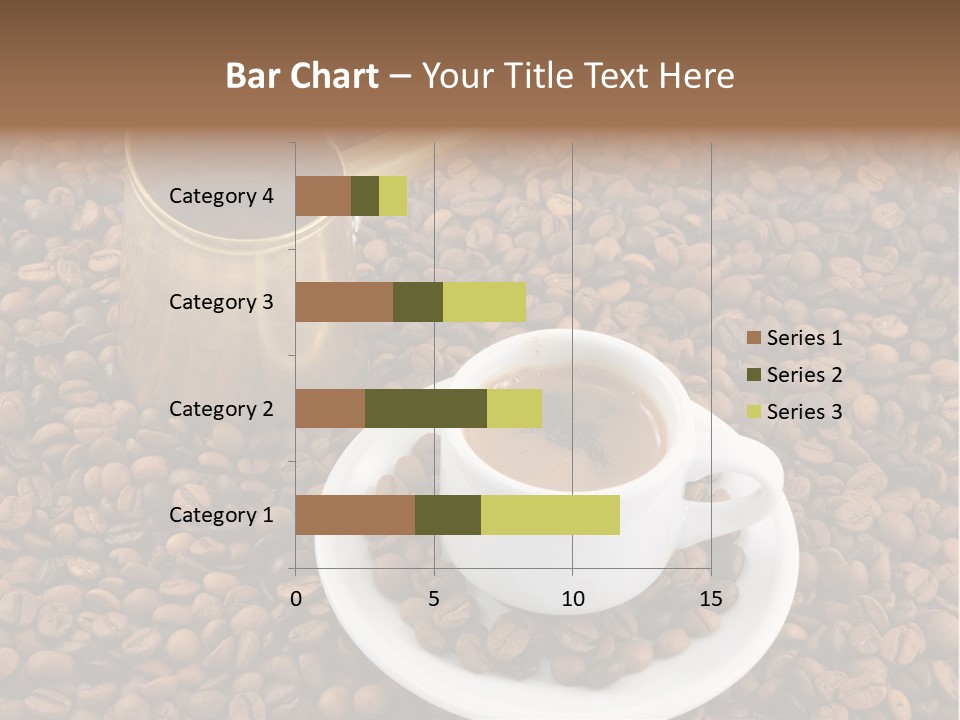 Bar Chart – Your Title Text Here

Category 4
Category 3
Category 2
Category 1

0
5
10
15

Series 1
Series 2
Series 3